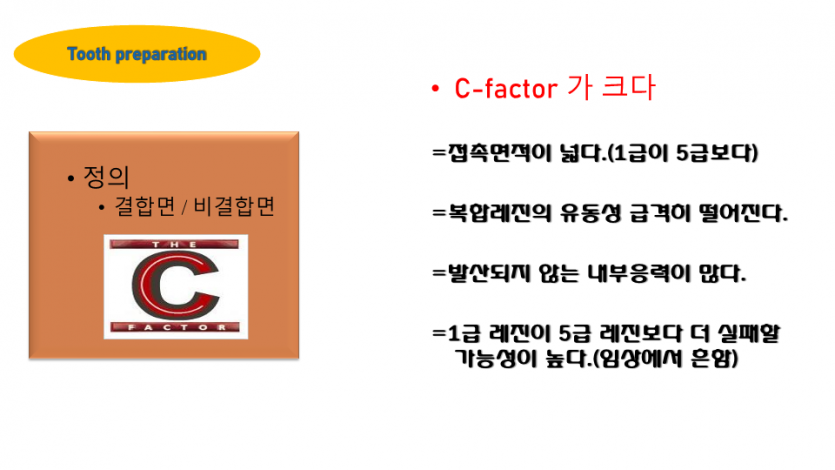 Tooth preparation

• 정의
• 결합면 / 비결합면

THE
C
FACTOR

• C-factor 가 크다

=접촉면적이 넓다.(1급이 5급보다)

=복합레진의 유동성 급격히 떨어진다.

=발산되지 않는 내부응력이 많다.

=1급 레진이 5급 레진보다 더 실패할 가능성이 높다.(임상에서 흔함)